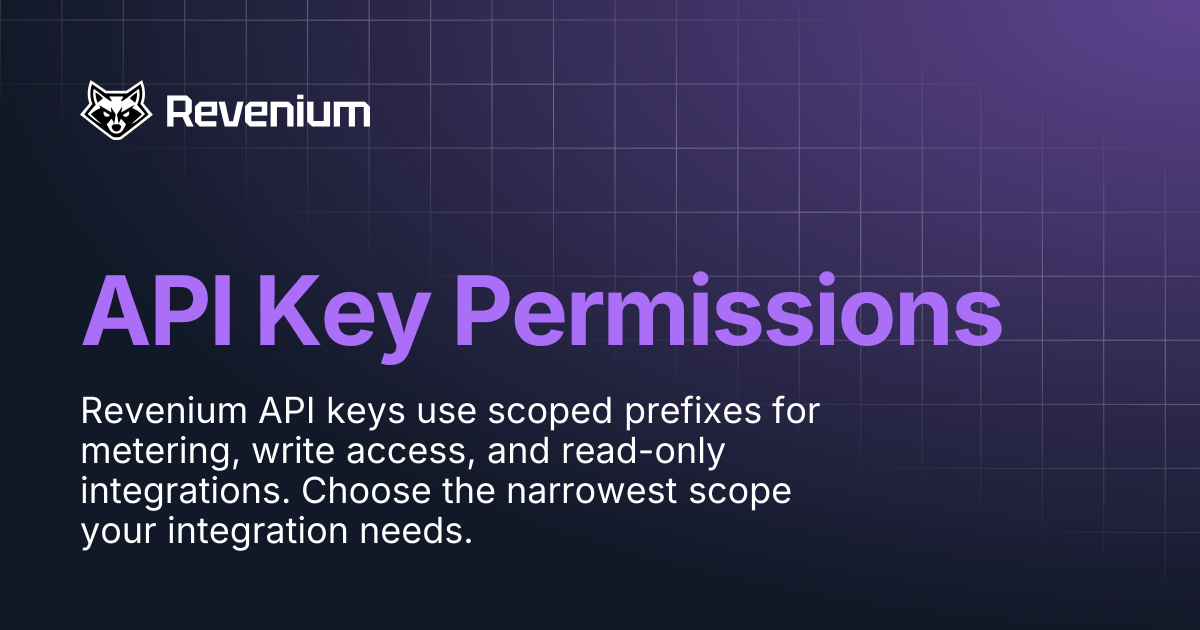 Revenium

API Key Permissions

Revenium API keys use scoped prefixes for metering, write access, and read-only integrations. Choose the narrowest scope your integration needs.